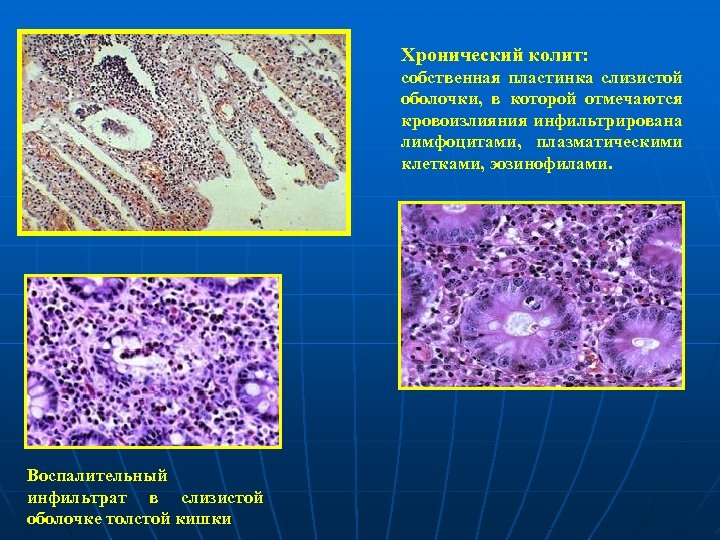 Хронический колит:
собственная пластинка слизистой оболочки, в которой отмечаются кровоизлияния инфильтрирована лимфоцитами, плазматическими клетками, эозинофилами.

Воспалительный инфильтрат в слизистой оболочке толстой кишки